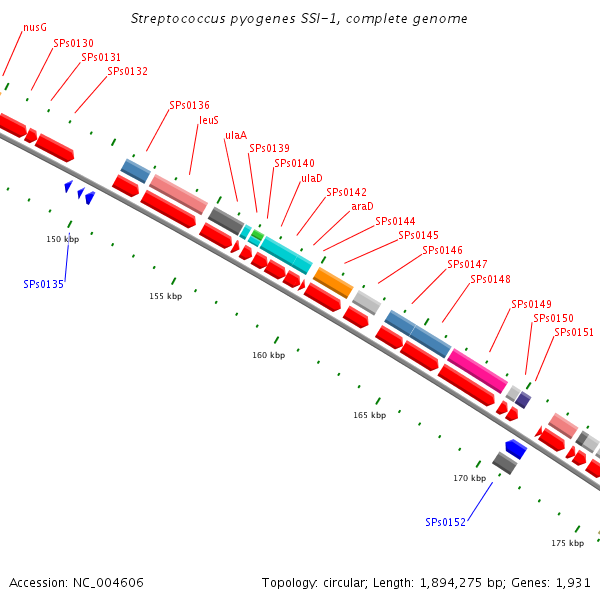 Streptococcus pyogenes SSI-1, complete genome

nusG
SPs0130
SPs0131
SPs0132
SPs0136
leuS
ulaA
SPs0139
SPs0140
ulaD
SPs0142
araD
SPs0144
SPs0145
SPs0146
SPs0147
SPs0148
SPs0149
SPs0150
SPs0151

150 kbp
SPs0135
155 kbp
160 kbp
165 kbp
170 kbp
SPs0152
175 kbp

Accession: NC_004606

Topology: circular; Length: 1,894,275 bp; Genes: 1,931